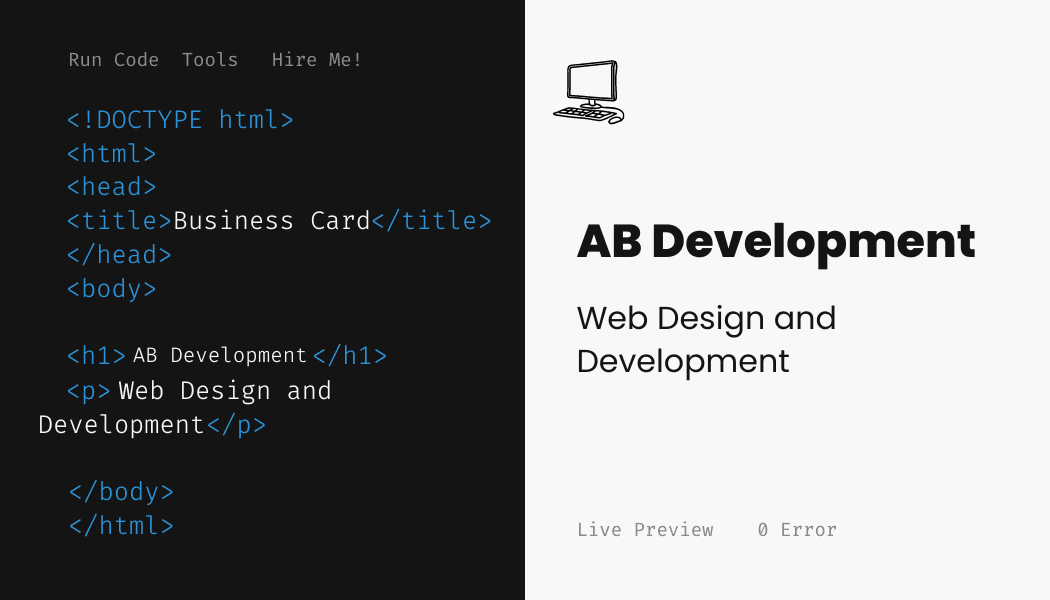 Run Code Tools Hire Me!

<!DOCTYPE html>
<html>
<head>
<title>Business Card</title>
</head>
<body>

<h1> AB Development </h1>
<p> Web Design and Development</p>

</body>
</html>

AB Development

Web Design and Development

Live Preview 0 Error